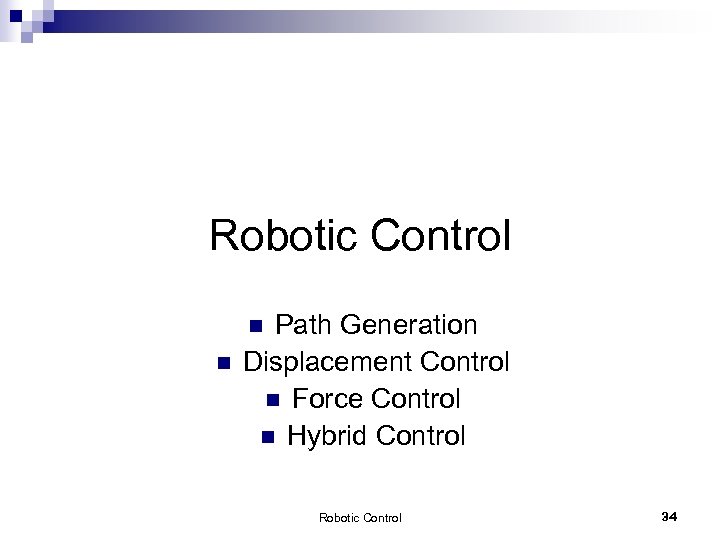 Robotic Control

- Path Generation
- Displacement Control
- Force Control
- Hybrid Control

Robotic Control

34